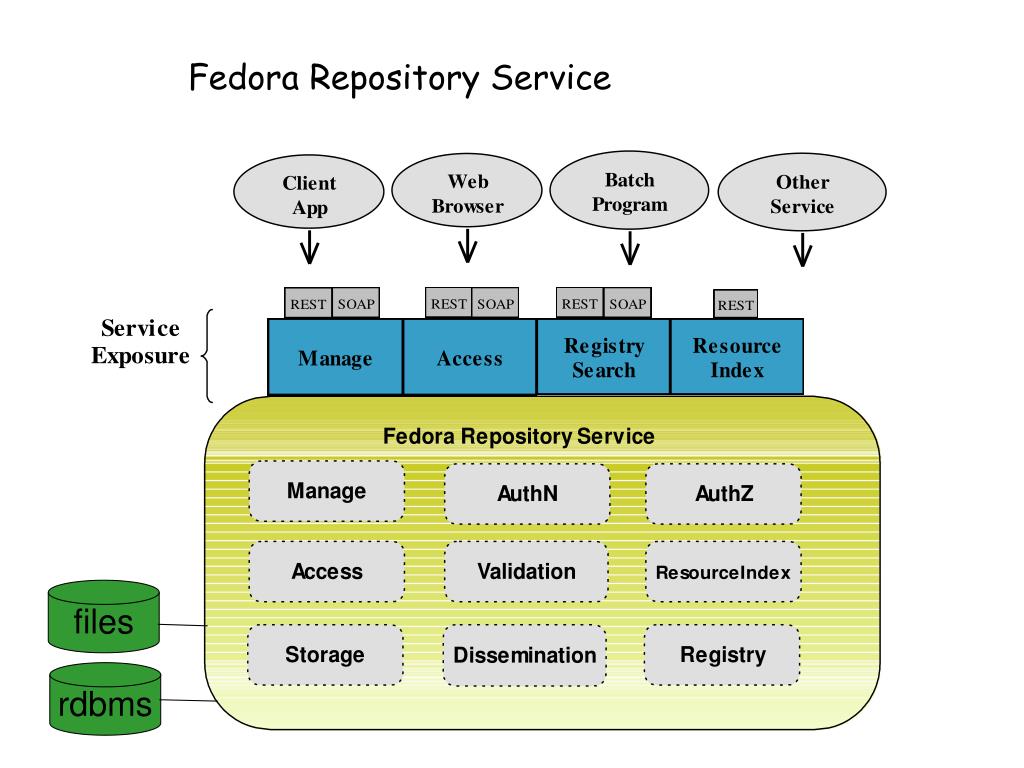 Fedora Repository Service

Client App

Web Browser

Batch Program

Other Service

REST SOAP

REST SOAP

REST SOAP

REST

Service Exposure

Manage

Access

Registry Search

Resource Index

Fedora Repository Service

Manage

AuthN

AuthZ

Access

Validation

ResourceIndex

Storage

Dissemination

Registry

files

rdbms